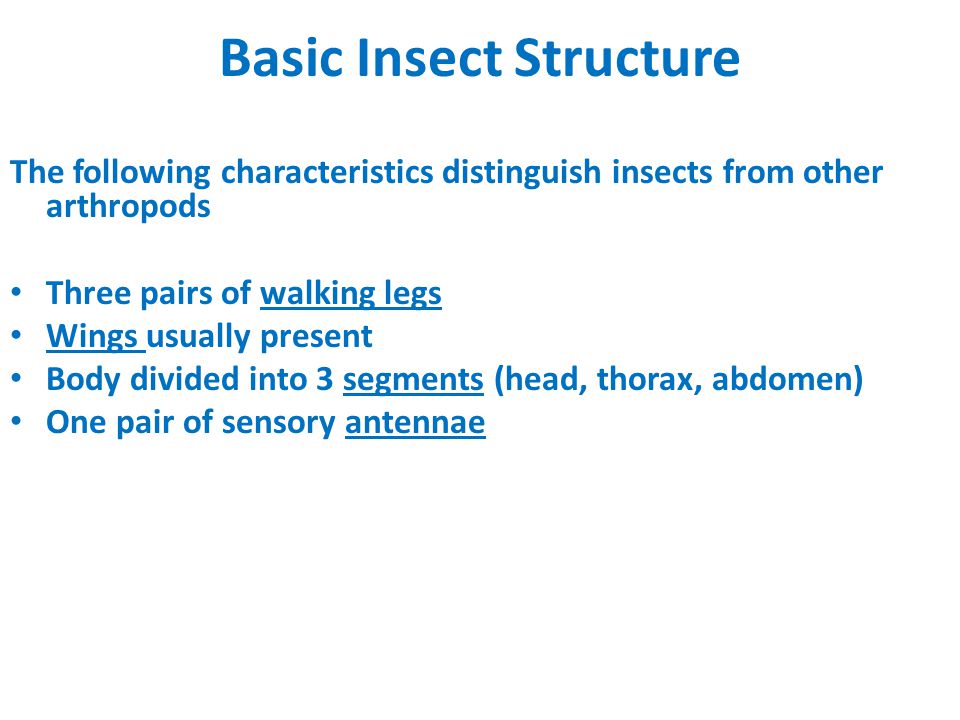 Basic Insect Structure

The following characteristics distinguish insects from other arthropods

• Three pairs of walking legs
• Wings usually present
• Body divided into 3 segments (head, thorax, abdomen)
• One pair of sensory antennae